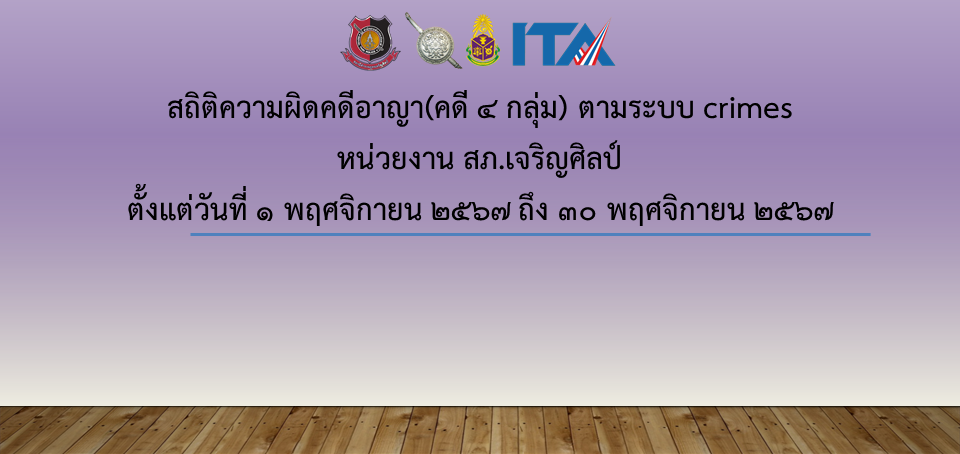 ITA

สถิติความผิดคดีอาญา(คดี ๔ กลุ่ม) ตามระบบ crimes

หน่วยงาน สภ.เจริญศิลป์

ตั้งแต่วันที่ ๑ พฤศจิกายน ๒๕๖๗ ถึง ๓๐ พฤศจิกายน ๒๕๖๗